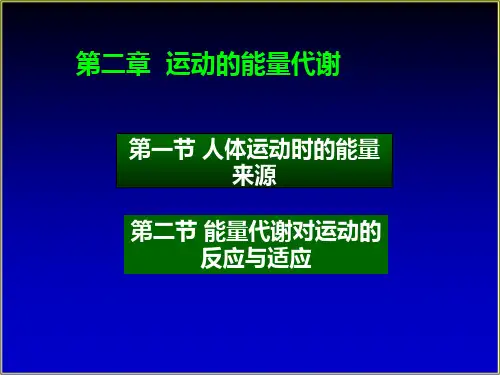 第二章 运动的能量代谢

第一节 人体运动时的能量来源

第二节 能量代谢对运动的反应与适应